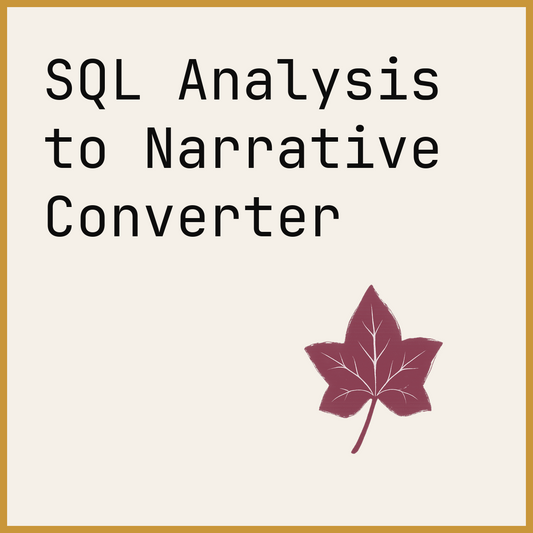 SQL Analysis to Narrative Converter